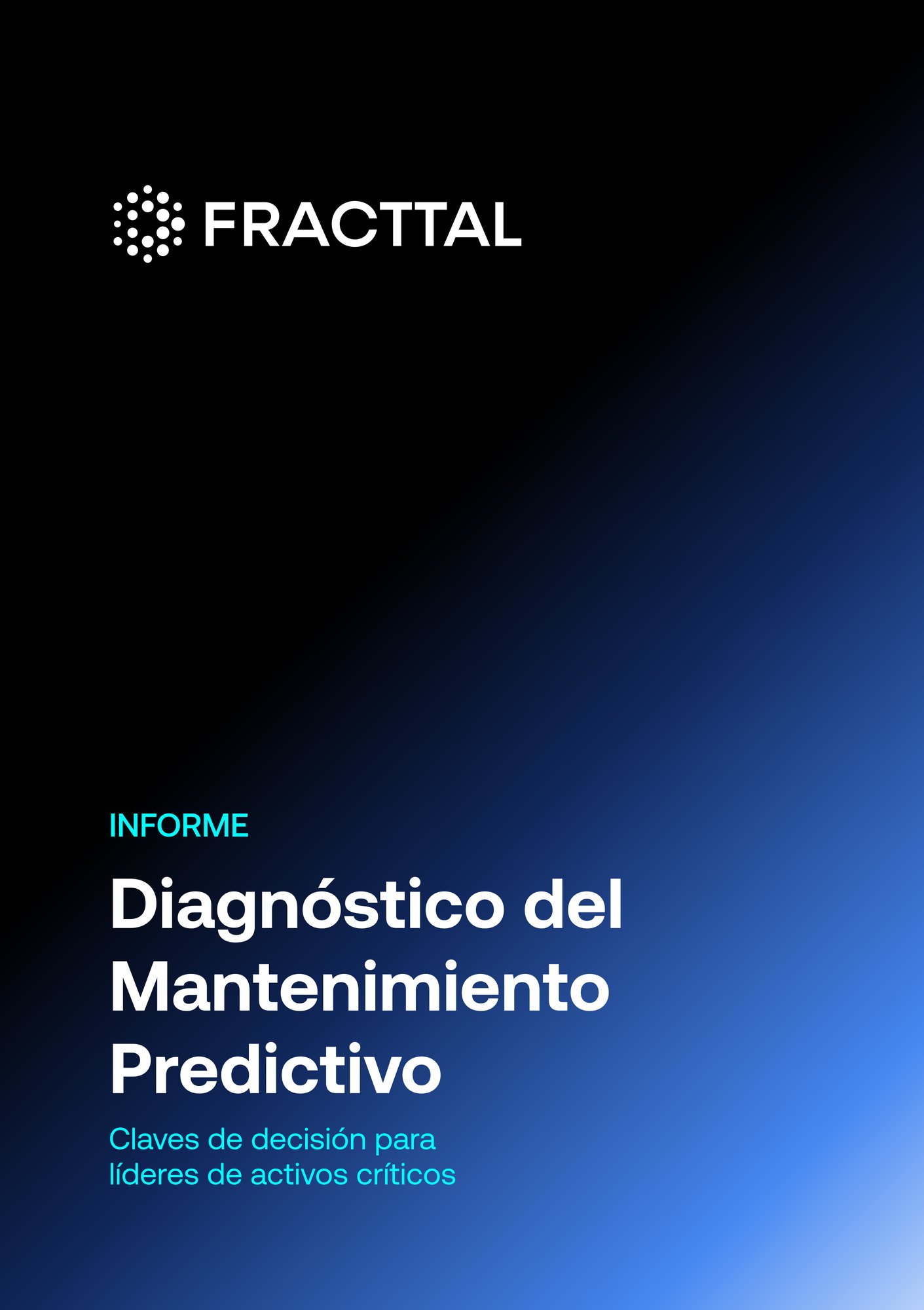 FRACTTAL

INFORME

Diagnóstico del Mantenimiento Predictivo

Claves de decisión para líderes de activos críticos